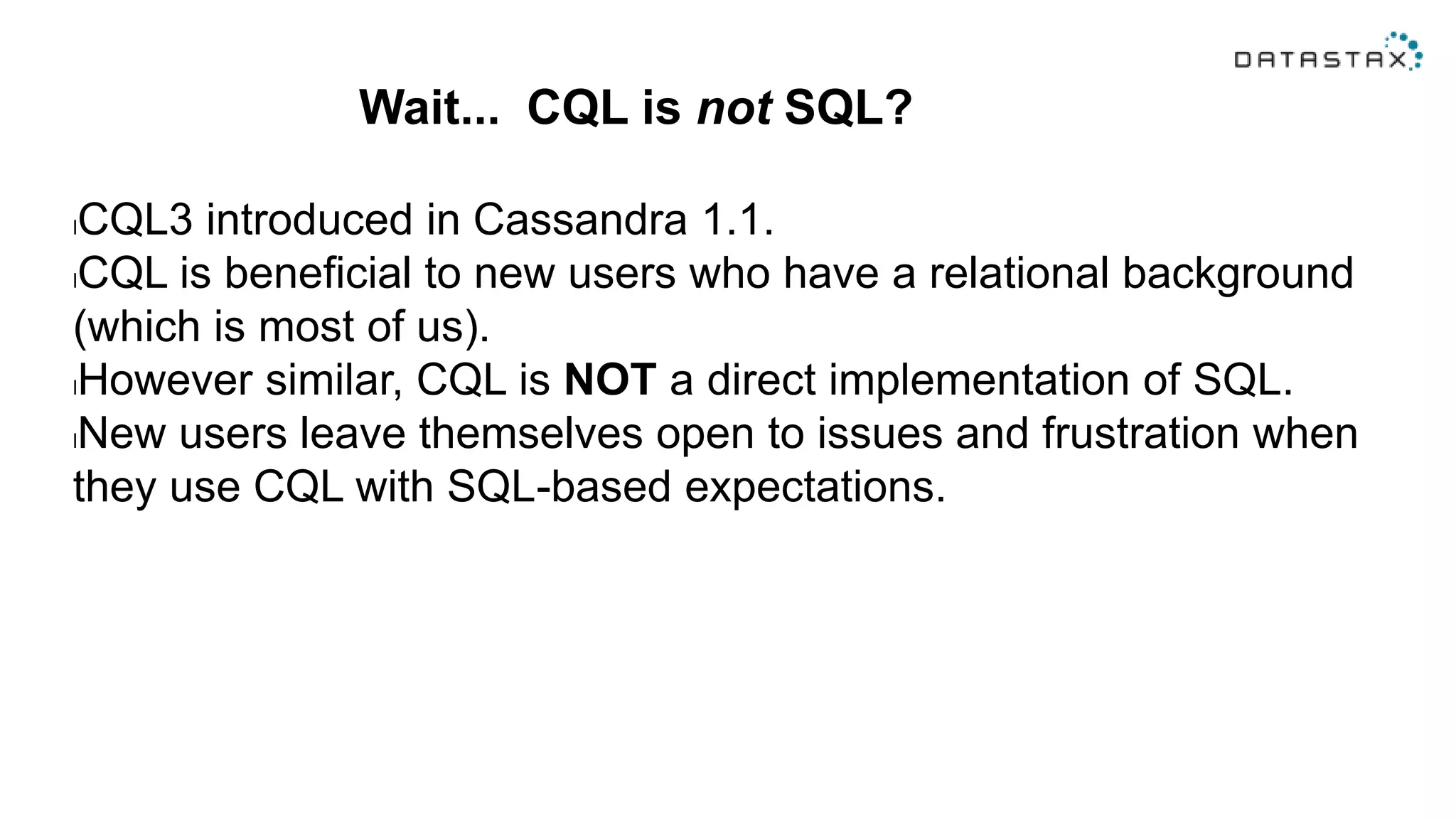 DATASTAX

Wait... CQL is not SQL?

CQL3 introduced in Cassandra 1.1.
CQL is beneficial to new users who have a relational background (which is most of us).
However similar, CQL is NOT a direct implementation of SQL.
New users leave themselves open to issues and frustration when they use CQL with SQL-based expectations.